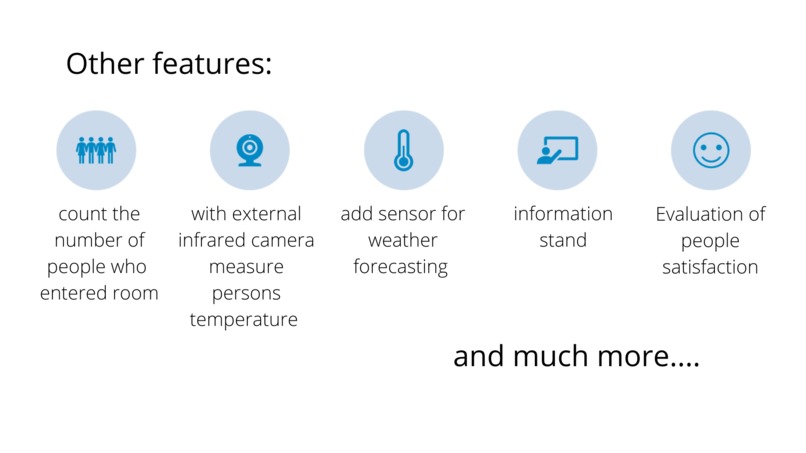 Other features:

count the number of people who entered room

with external infrared camera measure persons temperature

add sensor for weather forecasting

information stand

Evaluation of people satisfaction

and much more....